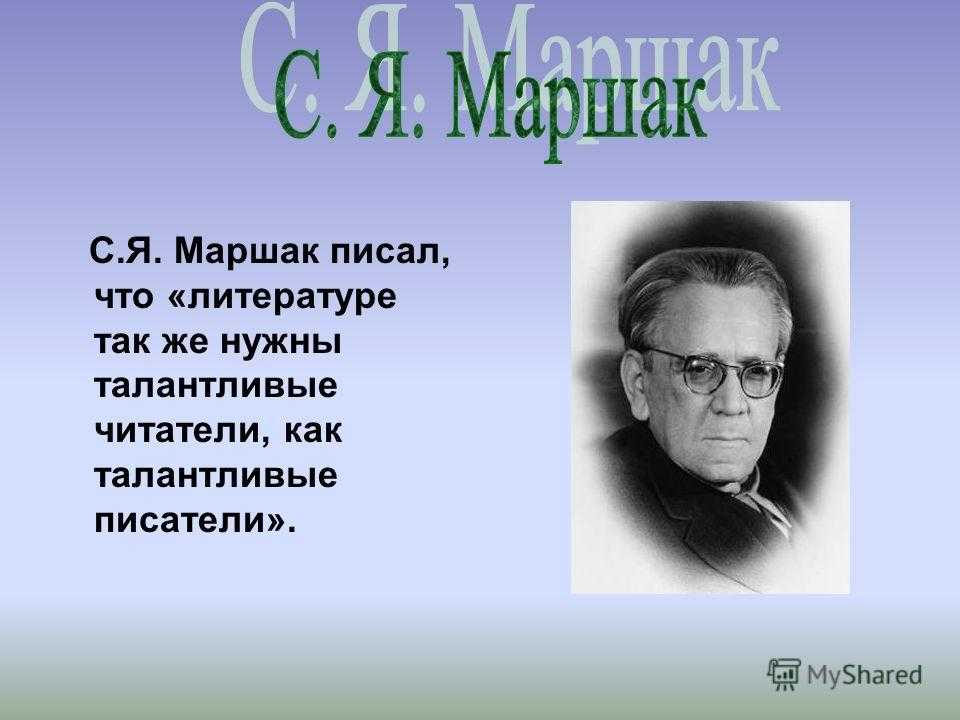 С. Я. Маршак

С.Я. Маршак писал, что «литературе так же нужны талантливые читатели, как талантливые писатели».

MyShared